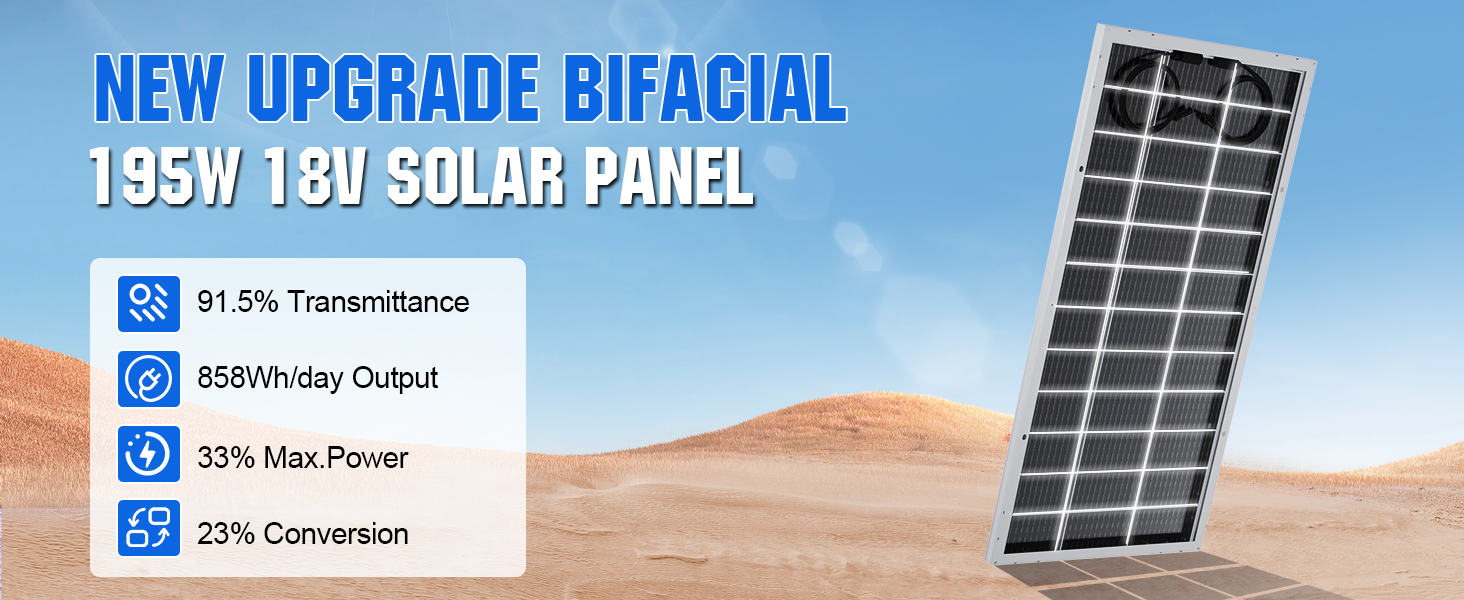 NEW UPGRADE BIFACIAL
195W 18V SOLAR PANEL

91.5% Transmittance

858Wh/day Output

33% Max.Power

23% Conversion